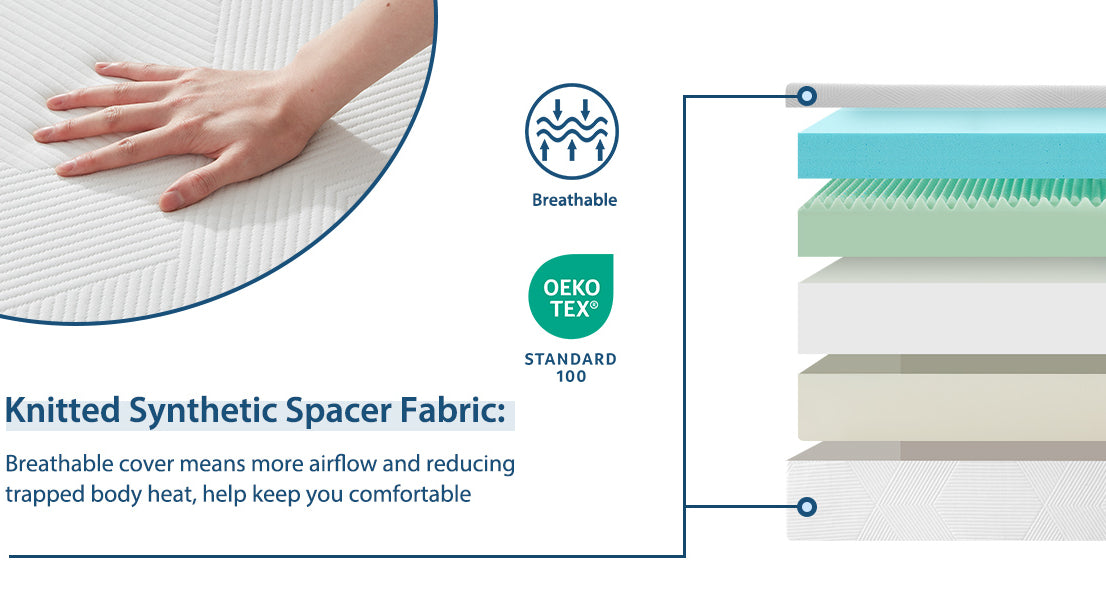 Breathable

OEKO TEX®

STANDARD 100

Knitted Synthetic Spacer Fabric:

Breathable cover means more airflow and reducing trapped body heat, help keep you comfortable